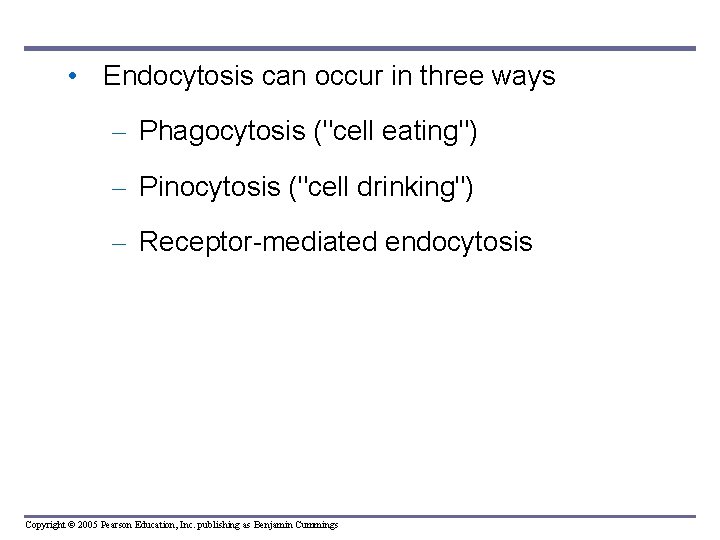 • Endocytosis can occur in three ways

– Phagocytosis ("cell eating")

– Pinocytosis ("cell drinking")

– Receptor-mediated endocytosis

Copyright © 2005 Pearson Education, Inc. publishing as Benjamin Cummings